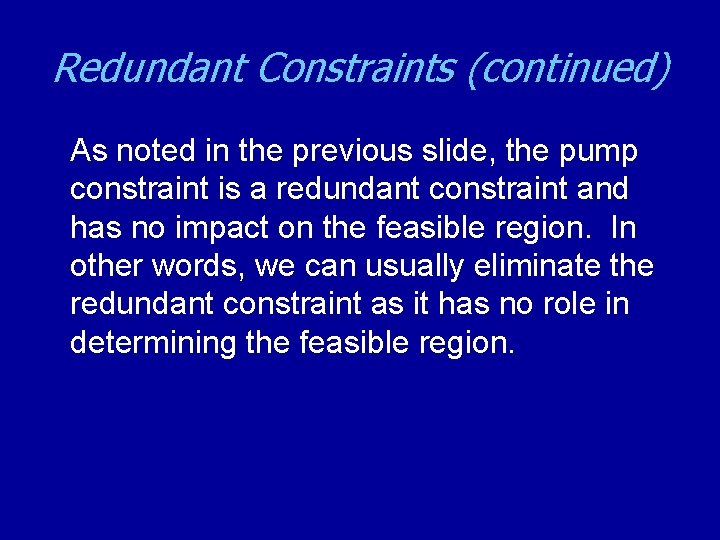 Redundant Constraints (continued)

As noted in the previous slide, the pump constraint is a redundant constraint and has no impact on the feasible region. In other words, we can usually eliminate the redundant constraint as it has no role in determining the feasible region.